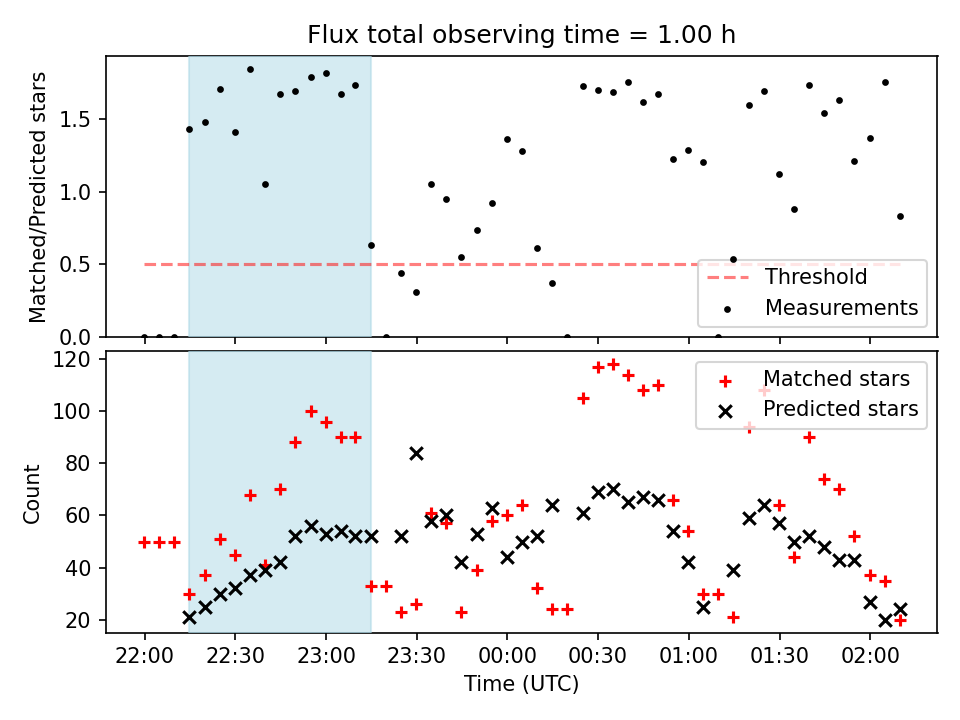 Flux total observing time = 1.00 h

Matched/Predicted stars

1.5
1.0
0.5
0.0

Threshold
Measurements

Count

120
100
80
60
40
20

Matched stars
Predicted stars

22:00
22:30
23:00
23:30
00:00
00:30
01:00
01:30
02:00

Time (UTC)